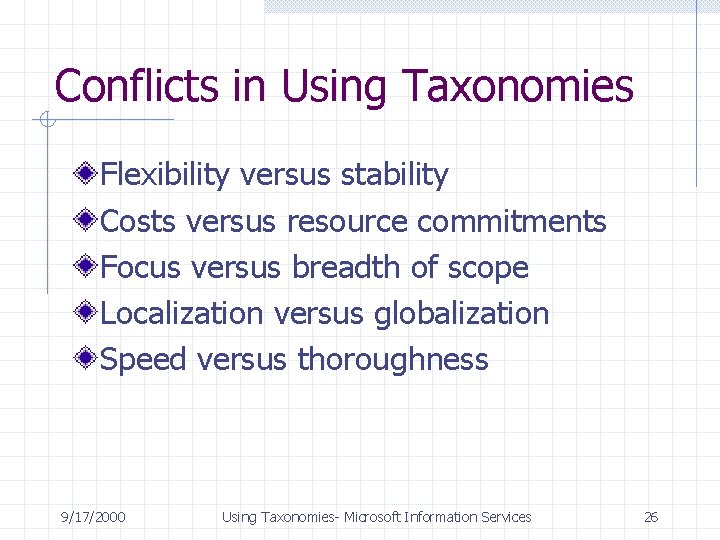 Conflicts in Using Taxonomies

Flexibility versus stability

Costs versus resource commitments

Focus versus breadth of scope

Localization versus globalization

Speed versus thoroughness

9/17/2000

Using Taxonomies- Microsoft Information Services

26